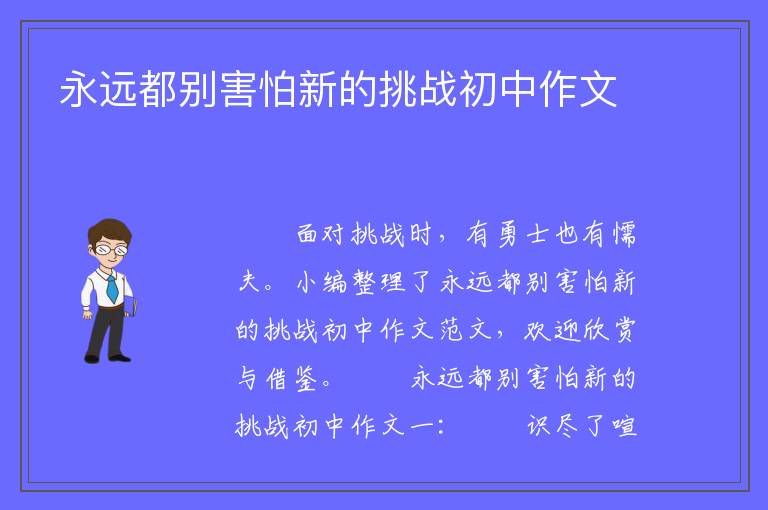 永远都别害怕新的挑战初中作文

面对挑战时，有勇士也有懦夫。小编整理了永远都别害怕新的挑战初中作文范文，欢迎欣赏与借鉴。　　永远都别害怕新的挑战初中作文一：　　识尽了喧